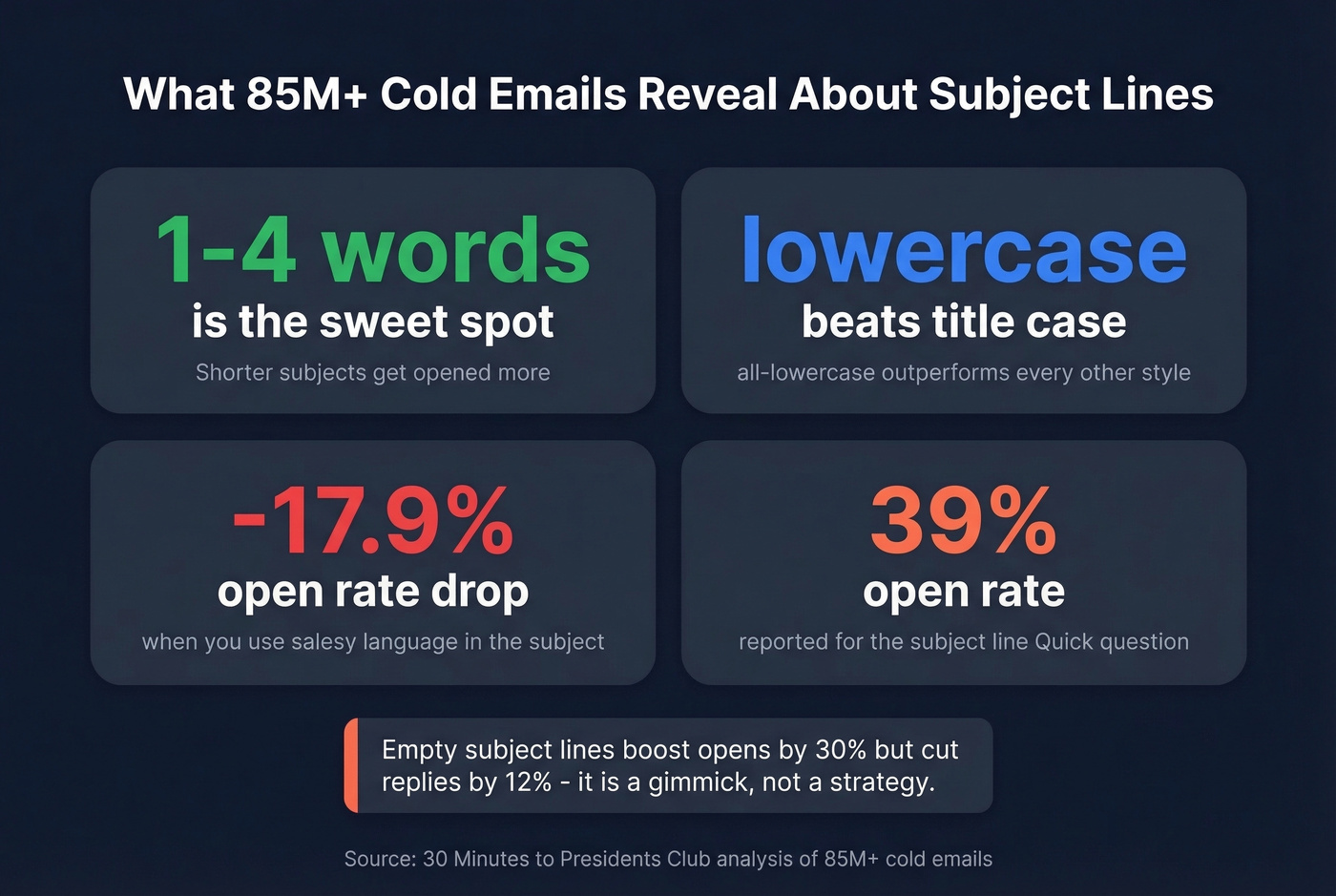 What 85M+ Cold Emails Reveal About Subject Lines

1-4 words
is the sweet spot
Shorter subjects get opened more

lowercase
beats title case
all-lowercase outperforms every other style

-17.9%
open rate drop
when you use salesy language in the subject

39%
open rate
reported for the subject line Quick question

Empty subject lines boost opens by 30% but cut replies by 12% - it is a gimmick, not a strategy.

Source: 30 Minutes to Presidents Club analysis of 85M+ cold emails